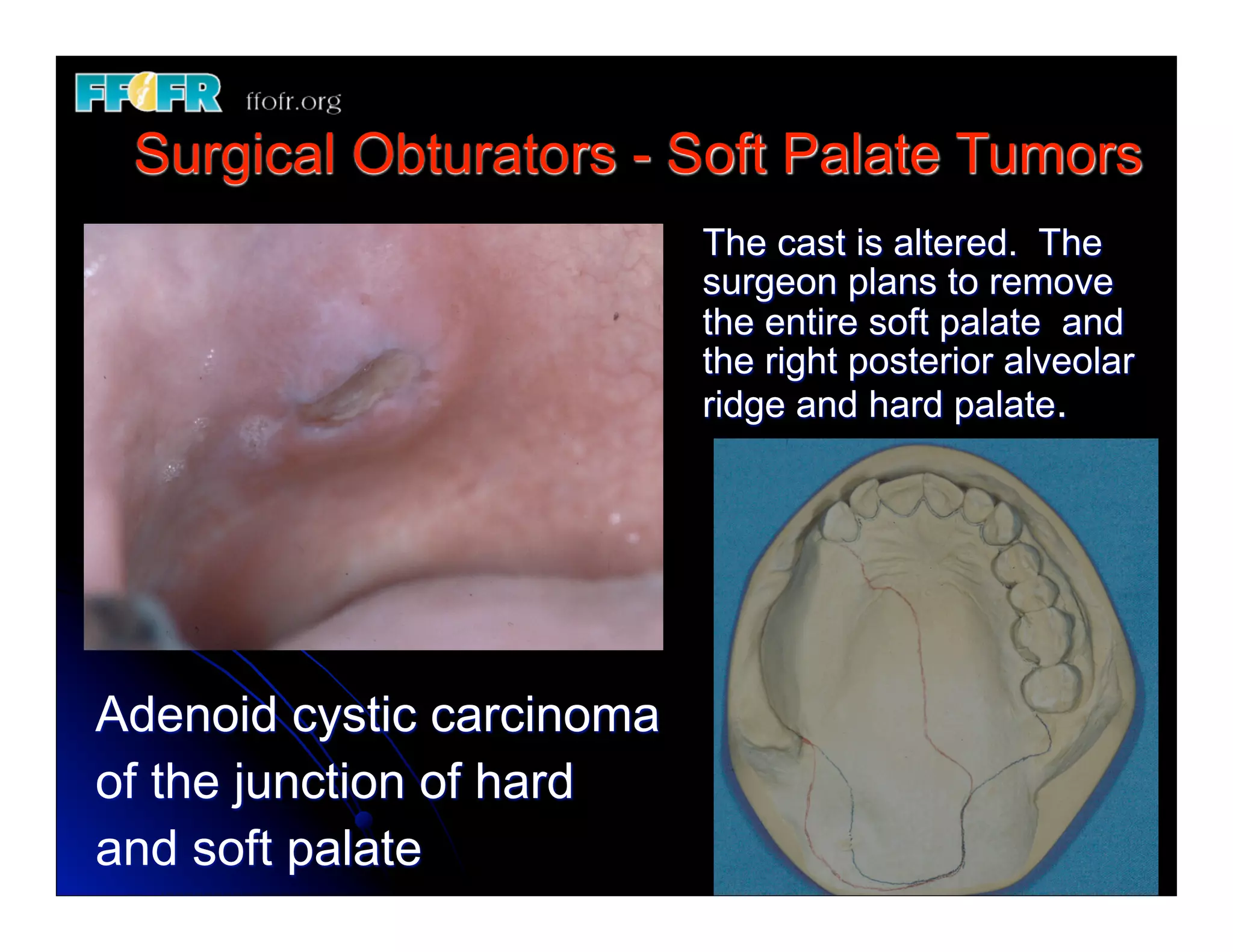 FFOFR ffofr.org

Surgical Obturators - Soft Palate Tumors

The cast is altered. The surgeon plans to remove the entire soft palate and the right posterior alveolar ridge and hard palate.

Adenoid cystic carcinoma of the junction of hard and soft palate